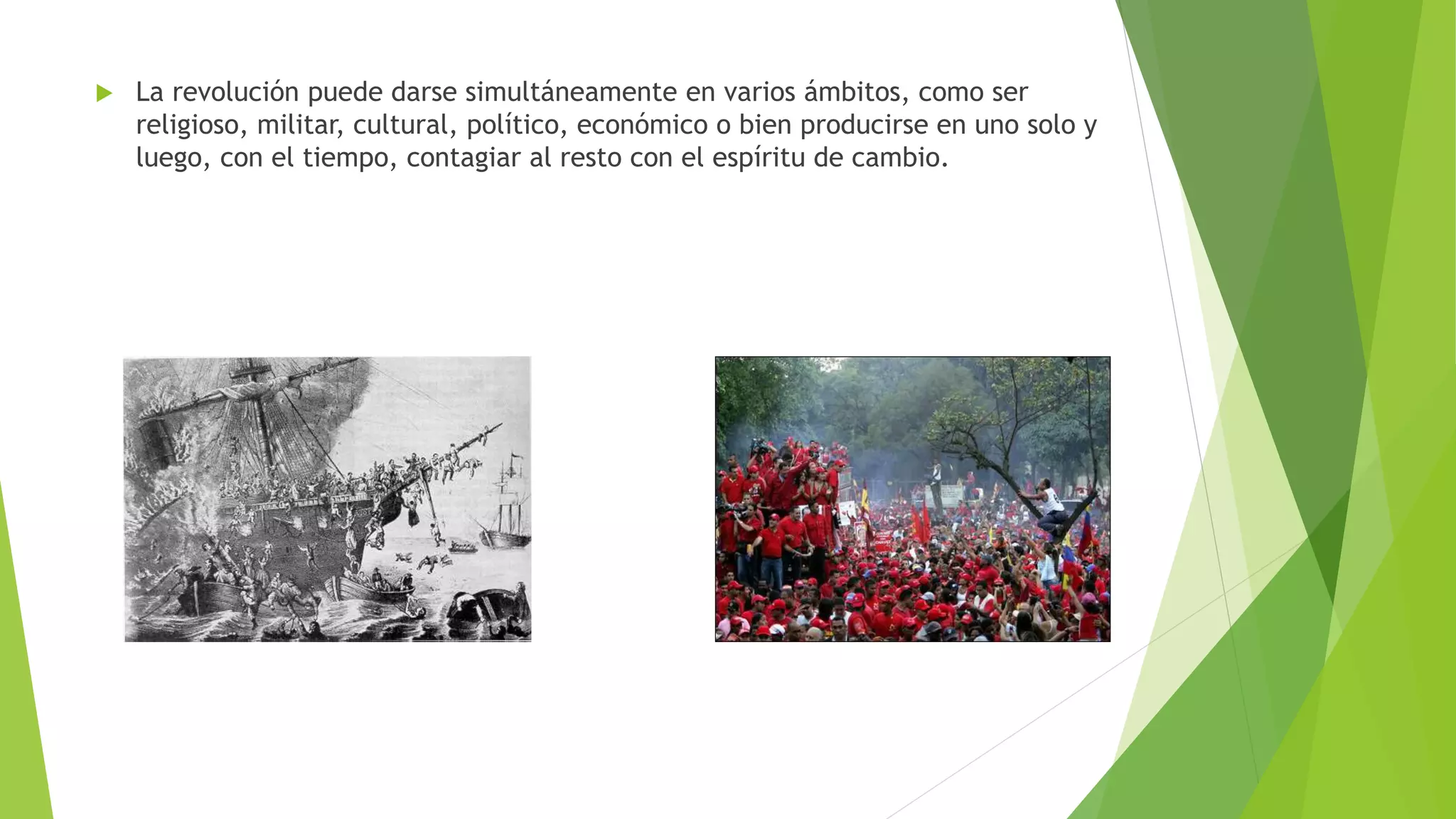 La revolución puede darse simultáneamente en varios ámbitos, como ser religioso, militar, cultural, político, económico o bien producirse en uno solo y luego, con el tiempo, contagiar al resto con el espíritu de cambio.